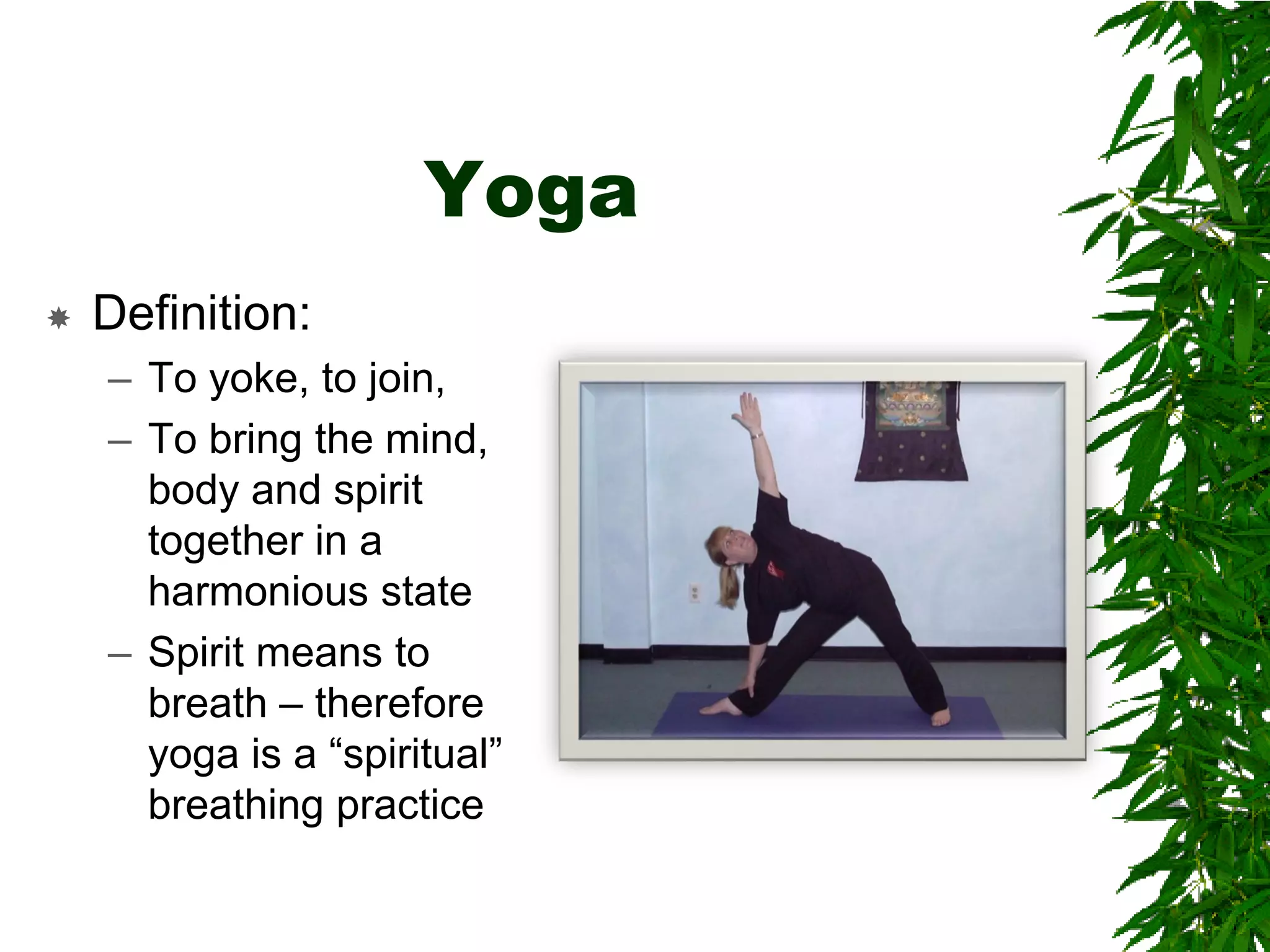 Yoga

Definition:

– To yoke, to join,
– To bring the mind, body and spirit together in a harmonious state
– Spirit means to breath – therefore yoga is a “spiritual” breathing practice